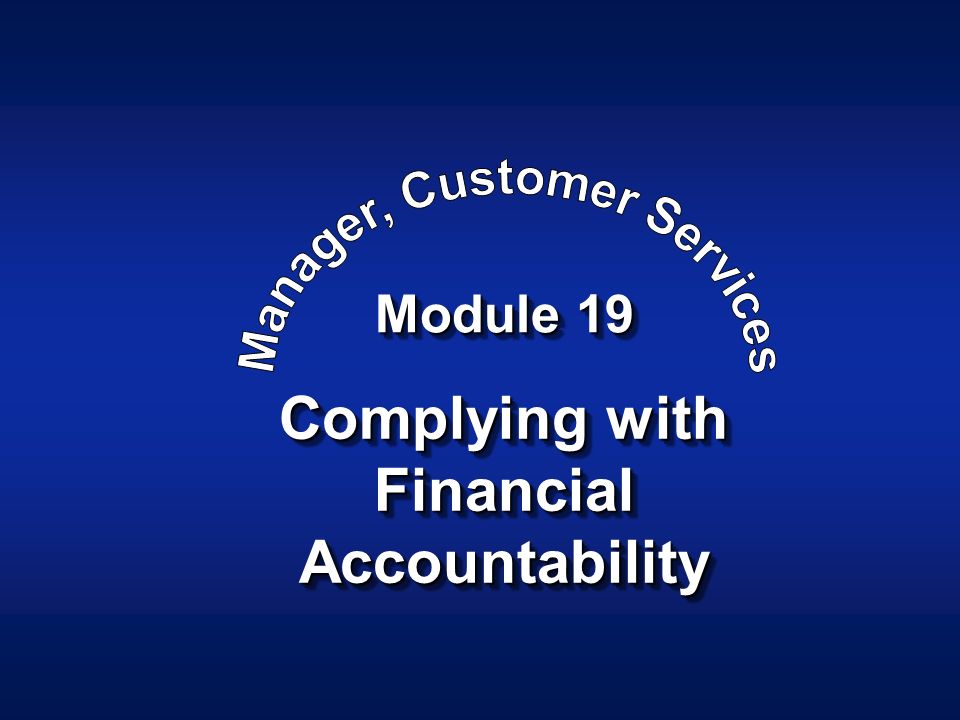 Manager, Customer Services

Module 19

Complying with Financial Accountability